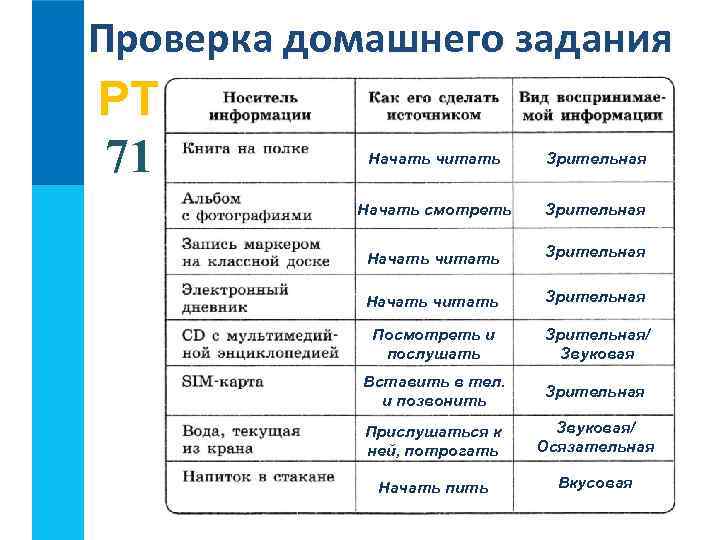 Проверка домашнего задания

РТ
71

| Носитель информации | Как его сделать источником | Вид воспринимаемой информации |
|---|---|---|
| Книга на полке | Начать читать | Зрительная |
| Альбом с фотографиями | Начать смотреть | Зрительная |
| Запись маркером на классной доске | Начать читать | Зрительная |
| Электронный дневник | Начать читать | Зрительная |
| CD с мультимедийной энциклопедией | Посмотреть и послушать | Зрительная/ Звуковая |
| SIM-карта | Вставить в тел. и позвонить | Зрительная |
| Вода, текущая из крана | Прислушаться к ней, потрогать | Звуковая/ Осязательная |
| Напиток в стакане | Начать пить | Вкусовая |